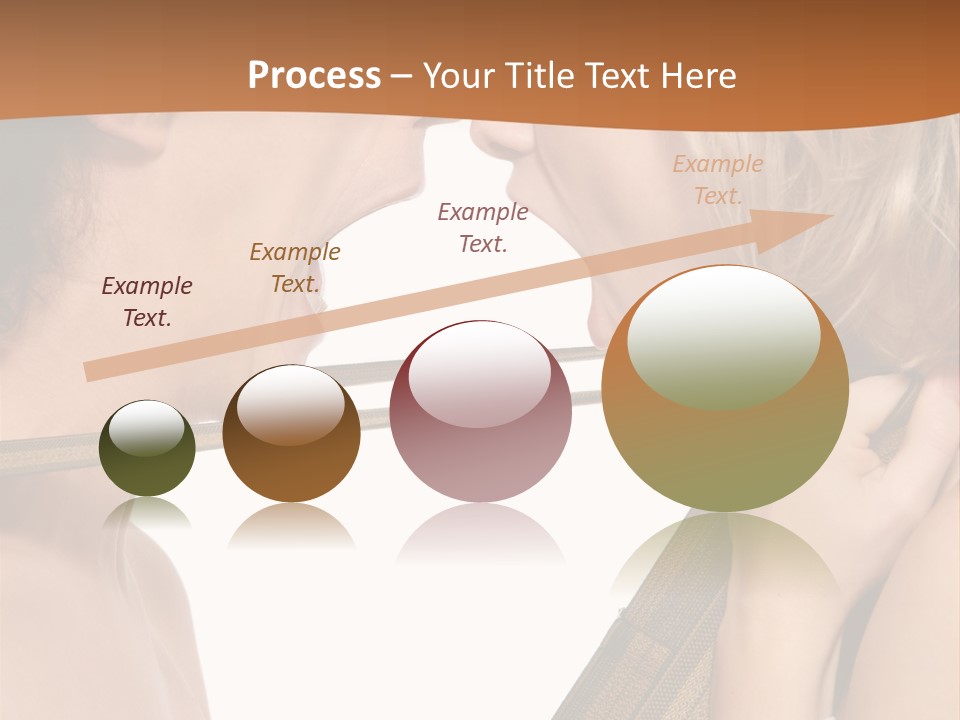 Process – Your Title Text Here

Example Text.

Example Text.

Example Text.

Example Text.